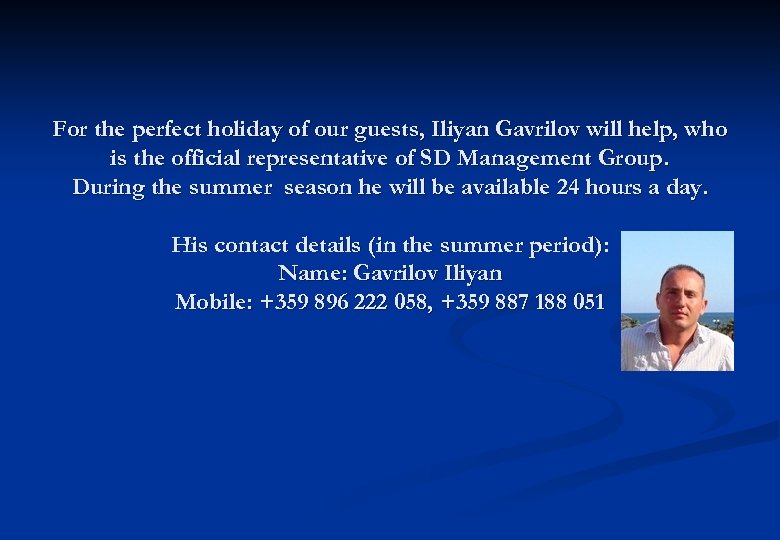 For the perfect holiday of our guests, Iliyan Gavrilov will help, who is the official representative of SD Management Group.
During the summer season he will be available 24 hours a day.

His contact details (in the summer period):
Name: Gavrilov Iliyan
Mobile: +359 896 222 058, +359 887 188 051